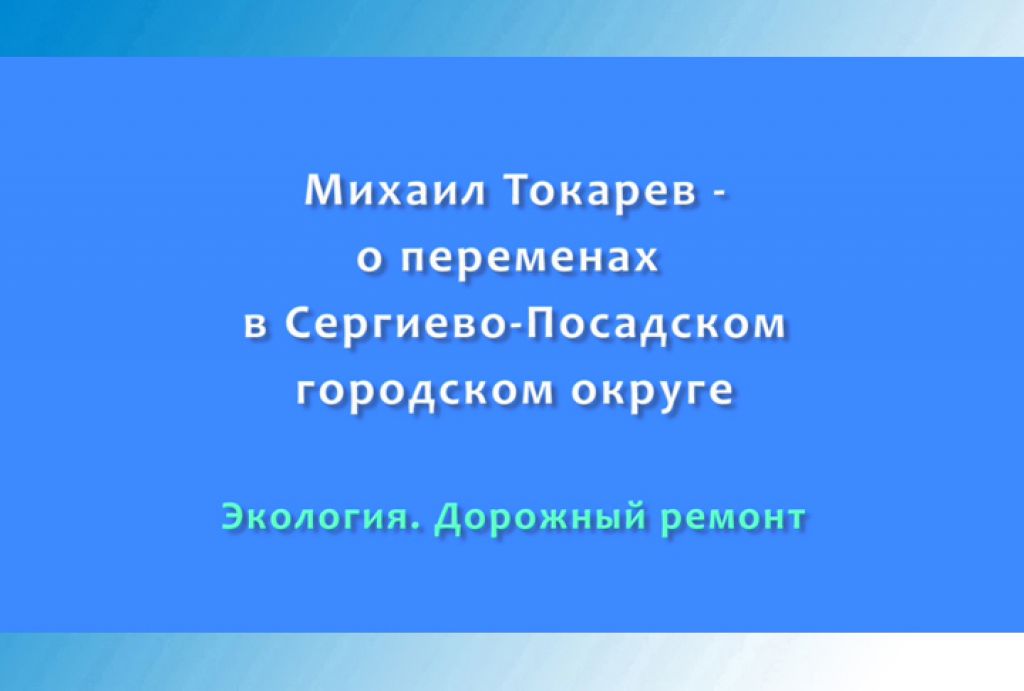 Михаил Токарев - о переменах в Сергиево-Посадском городском округе

Экология. Дорожный ремонт